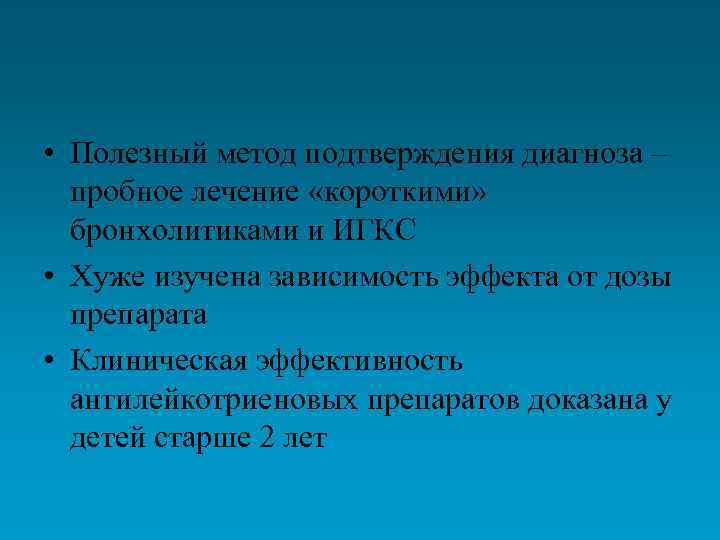 • Полезный метод подтверждения диагноза – пробное лечение «короткими» бронхолитиками и ИГКС

• Хуже изучена зависимость эффекта от дозы препарата

• Клиническая эффективность антилейкотриеновых препаратов доказана у детей старше 2 лет